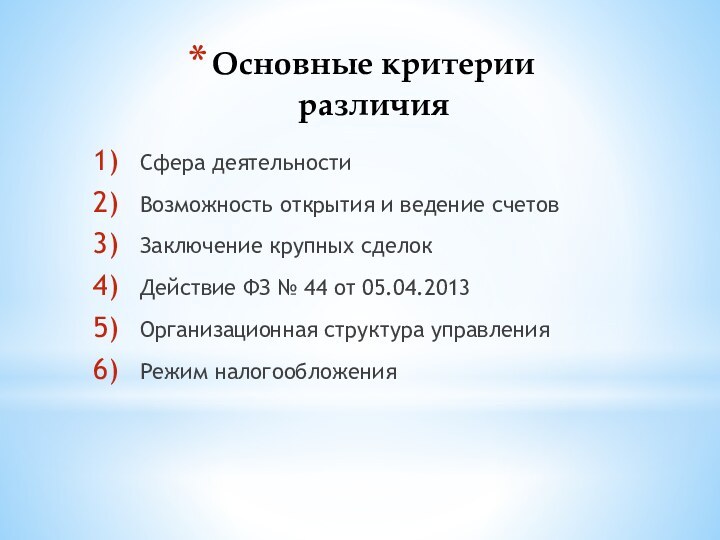 * Основные критерии различия

1) Сфера деятельности
2) Возможность открытия и ведение счетов
3) Заключение крупных сделок
4) Действие ФЗ № 44 от 05.04.2013
5) Организационная структура управления
6) Режим налогообложения